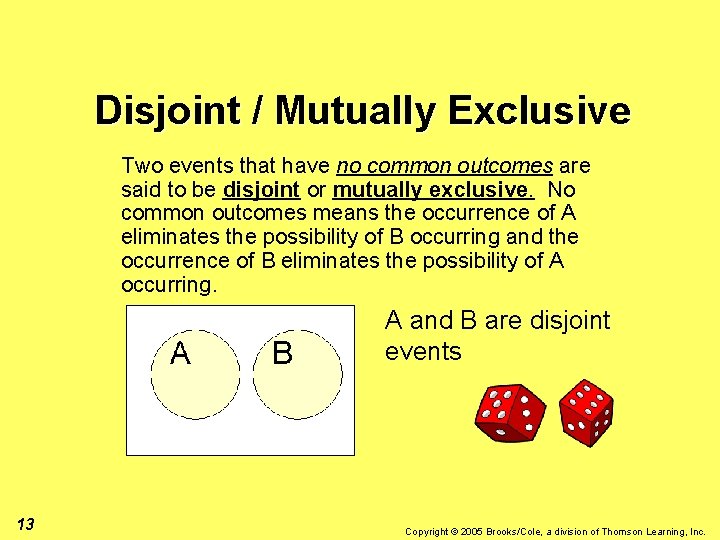 Disjoint / Mutually Exclusive

Two events that have no common outcomes are said to be disjoint or mutually exclusive. No common outcomes means the occurrence of A eliminates the possibility of B occurring and the occurrence of B eliminates the possibility of A occurring.

A

B

A and B are disjoint events

13

Copyright © 2005 Brooks/Cole, a division of Thomson Learning, Inc.